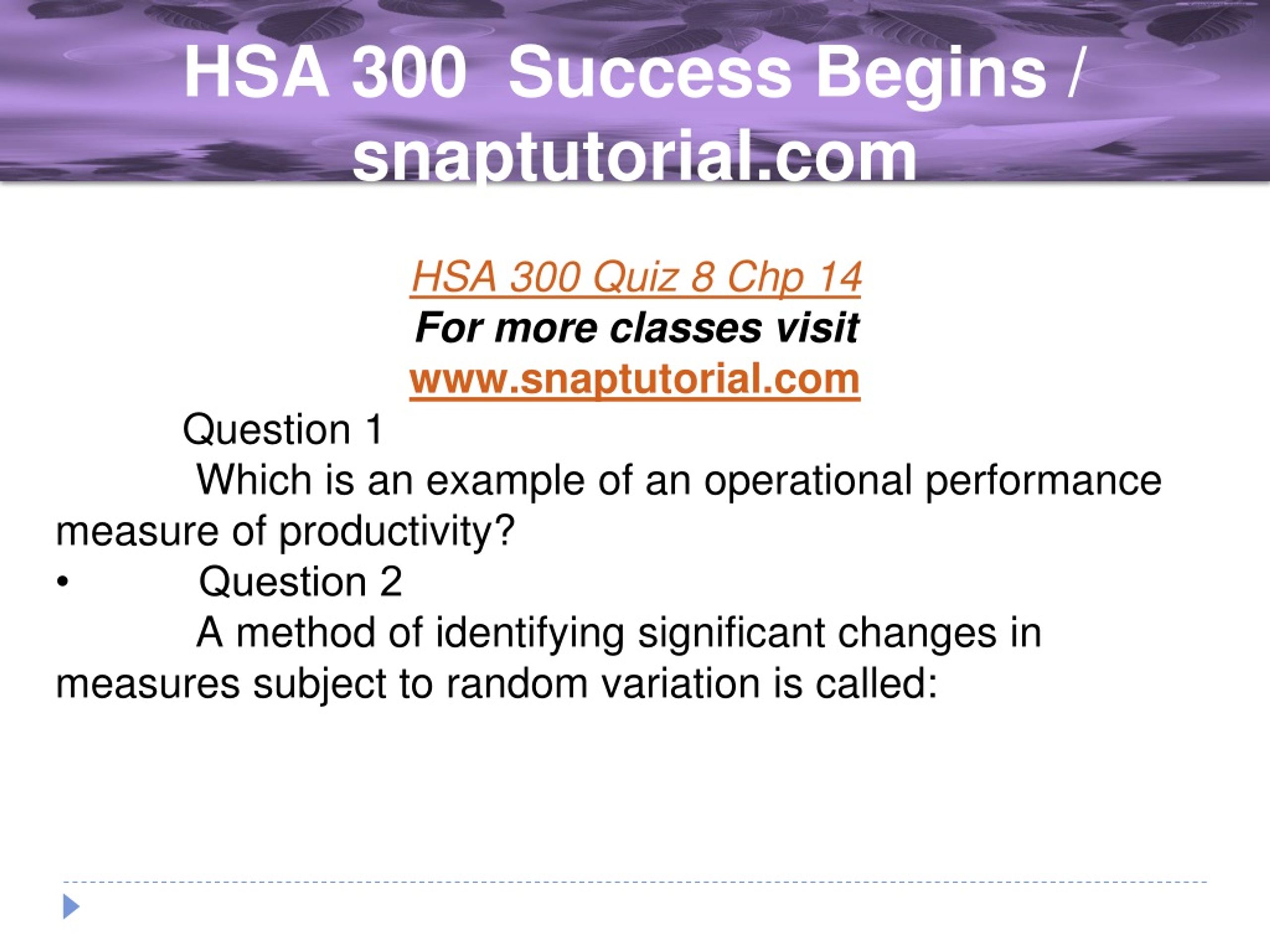 HSA 300 Success Begins / snaptutorial.com

HSA 300 Quiz 8 Chp 14
For more classes visit
www.snaptutorial.com

Question 1
Which is an example of an operational performance measure of productivity?
• Question 2
A method of identifying significant changes in measures subject to random variation is called: